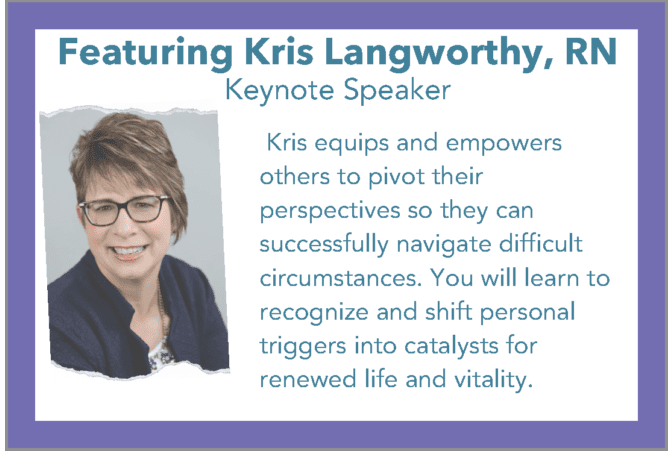 Featuring Kris Langworthy, RN
Keynote Speaker

Kris equips and empowers others to pivot their perspectives so they can successfully navigate difficult circumstances. You will learn to recognize and shift personal triggers into catalysts for renewed life and vitality.